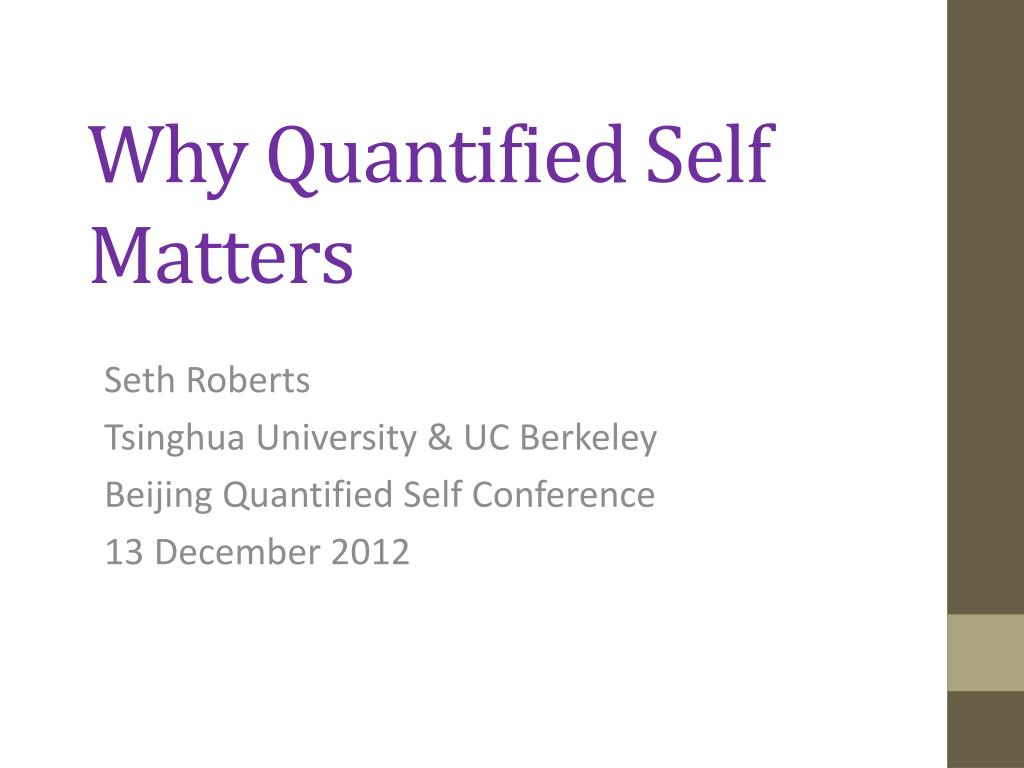 Why Quantified Self Matters

Seth Roberts
Tsinghua University & UC Berkeley
Beijing Quantified Self Conference
13 December 2012